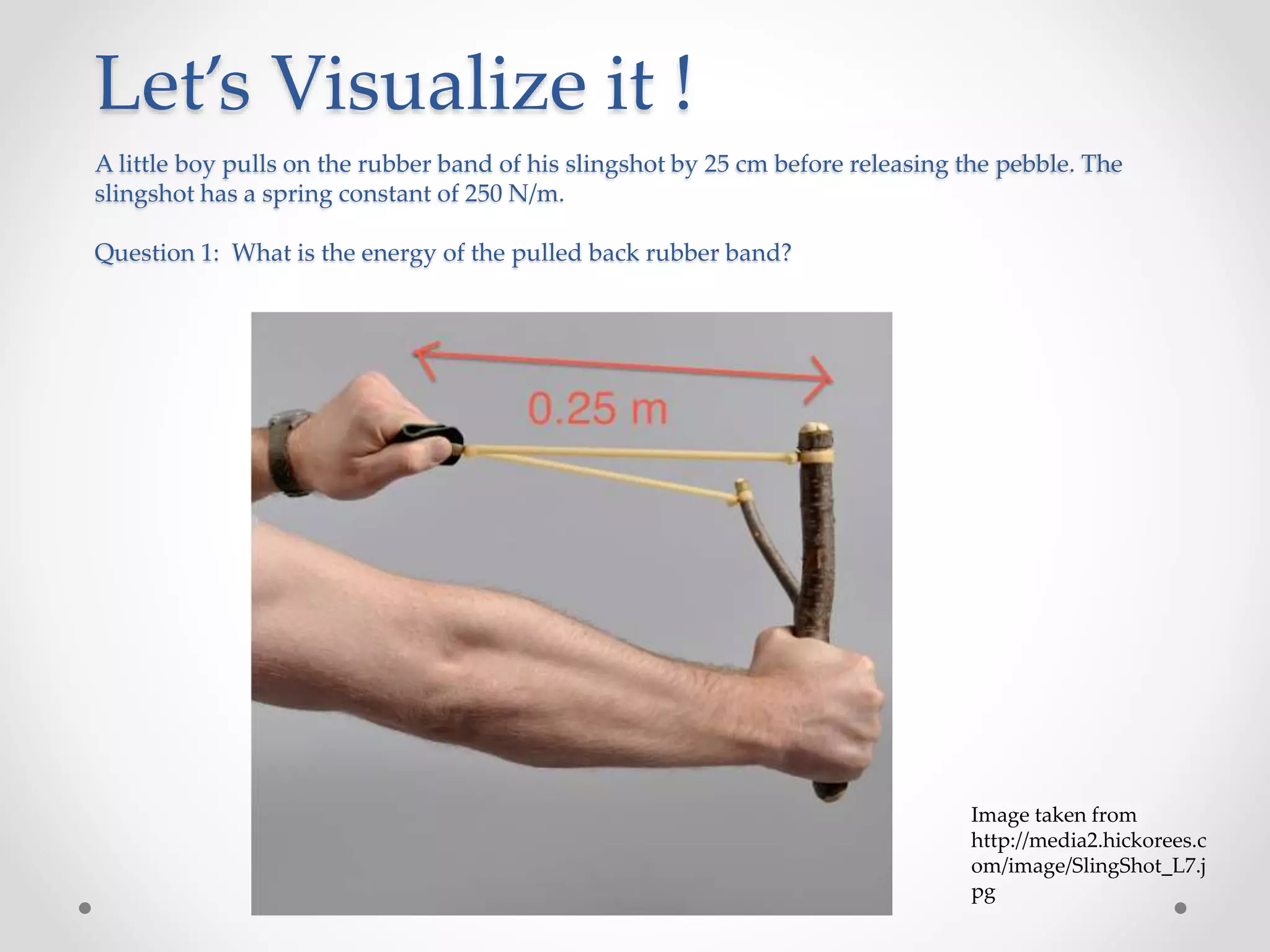 Let's Visualize it !

A little boy pulls on the rubber band of his slingshot by 25 cm before releasing the pebble. The slingshot has a spring constant of 250 N/m.

Question 1: What is the energy of the pulled back rubber band?

0.25 m

Image taken from http://media2.hickorees.com/image/SlingShot_L7.jpg